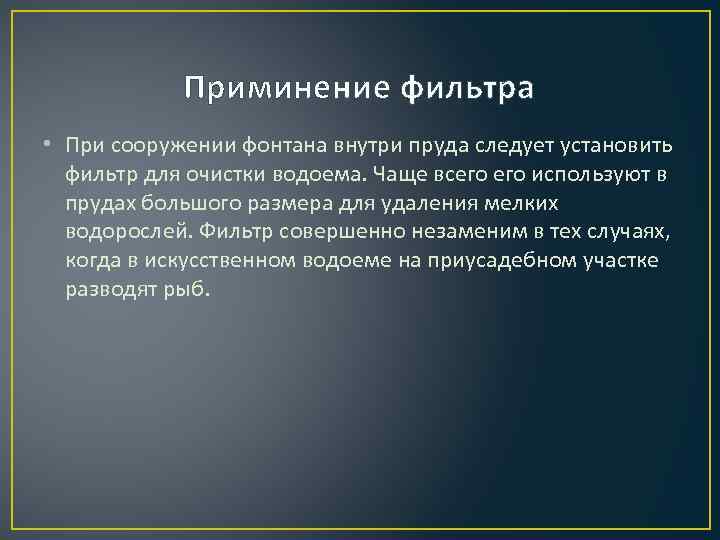 Приминение фильтра

• При сооружении фонтана внутри пруда следует установить фильтр для очистки водоема. Чаще всего его используют в прудах большого размера для удаления мелких водорослей. Фильтр совершенно незаменим в тех случаях, когда в искусственном водоеме на приусадебном участке разводят рыб.